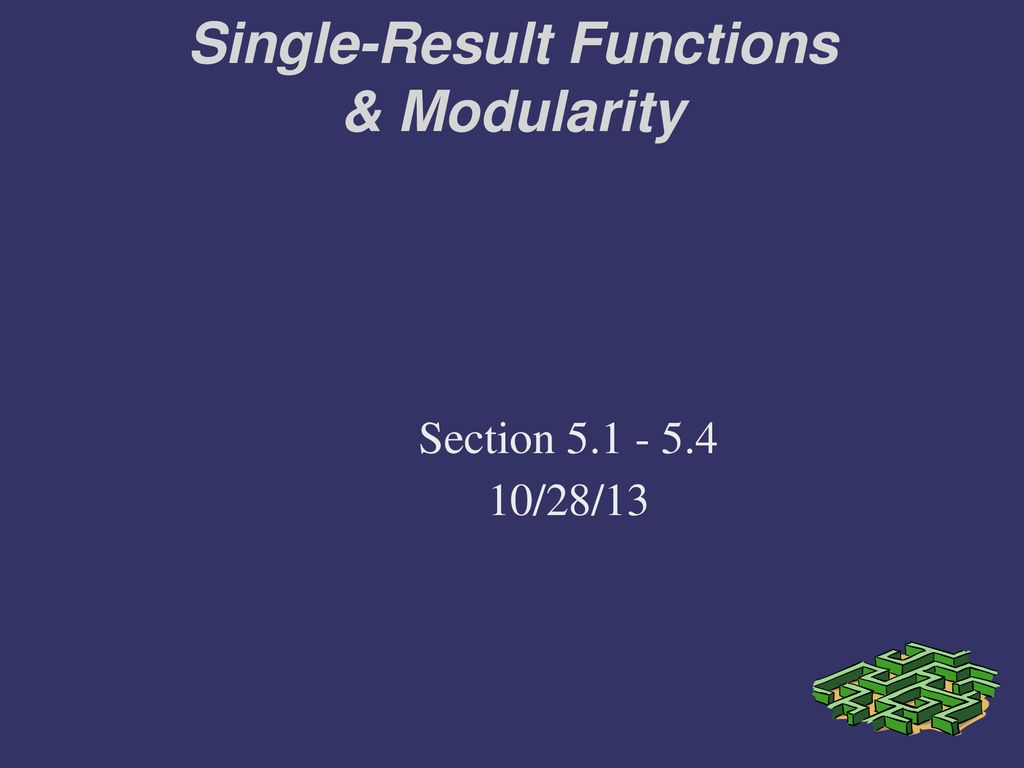 Single-Result Functions & Modularity

Section 5.1 - 5.4
10/28/13